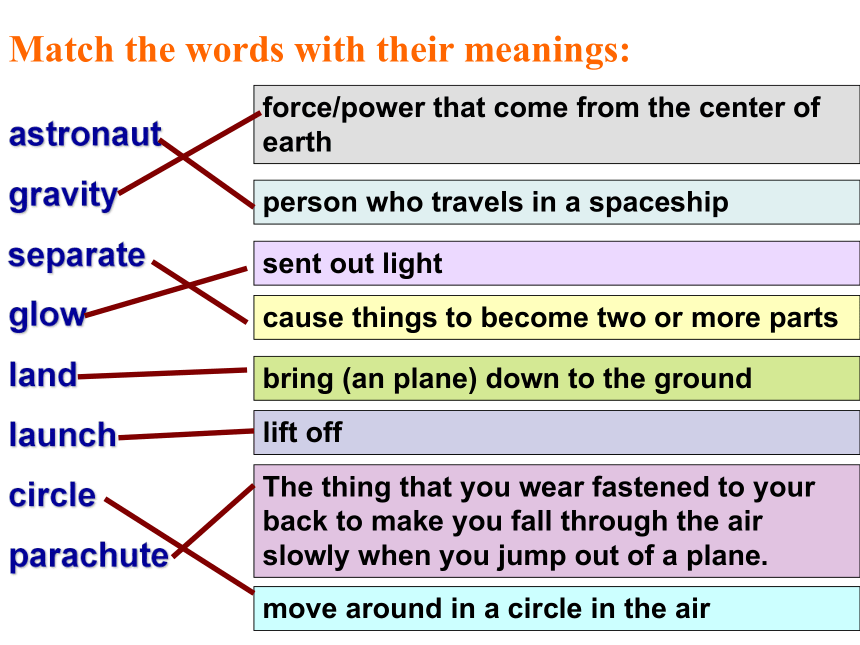 Match the words with their meanings:

astronaut

gravity

separate

glow

land

launch

circle

parachute

force/power that come from the center of earth

person who travels in a spaceship

sent out light

cause things to become two or more parts

bring (an plane) down to the ground

lift off

The thing that you wear fastened to your back to make you fall through the air slowly when you jump out of a plane.

move around in a circle in the air